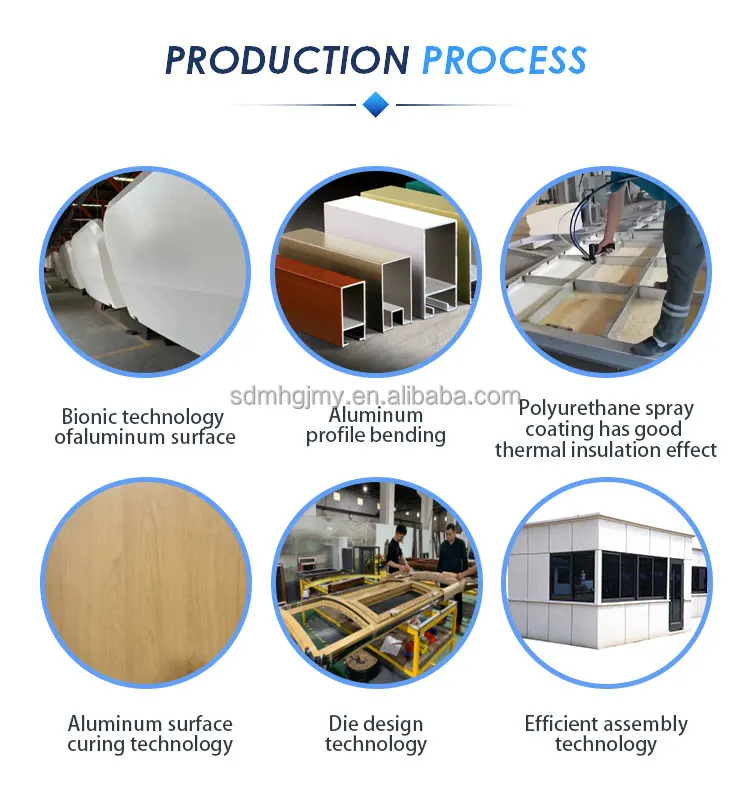 PRODUCTION PROCESS

sdmhgjmy.en.alibaba.com

Bionic technology ofaluminum surface

Aluminum profile bending

Polyurethane spray coating has good thermal insulation effect

Aluminum surface curing technology

Die design technology

Efficient assembly technology